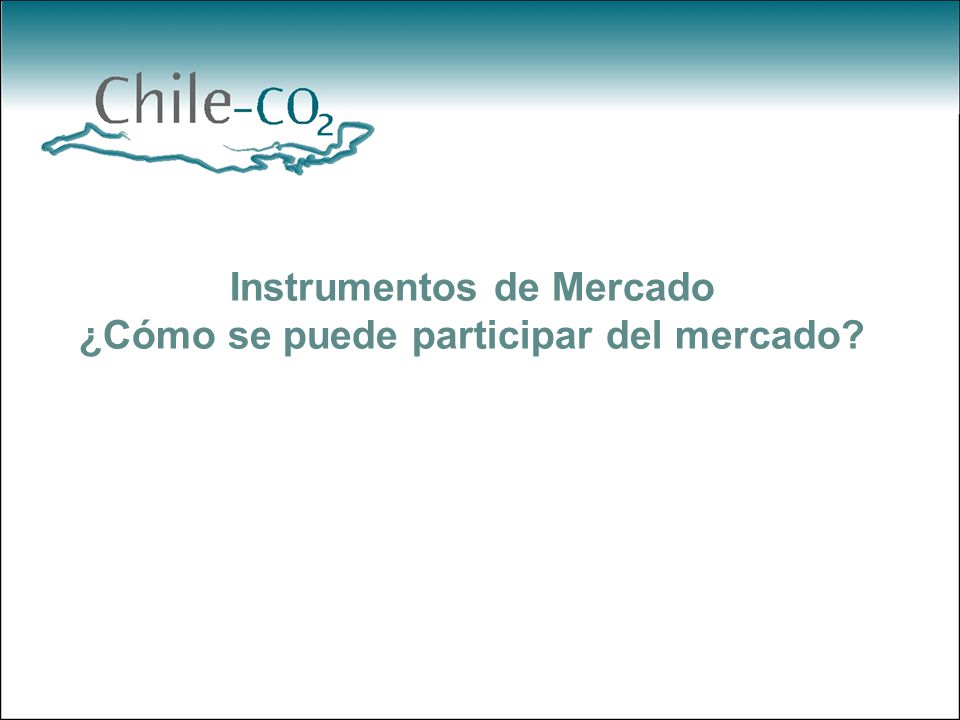 Chile-$CO_2$

Instrumentos de Mercado
¿Cómo se puede participar del mercado?